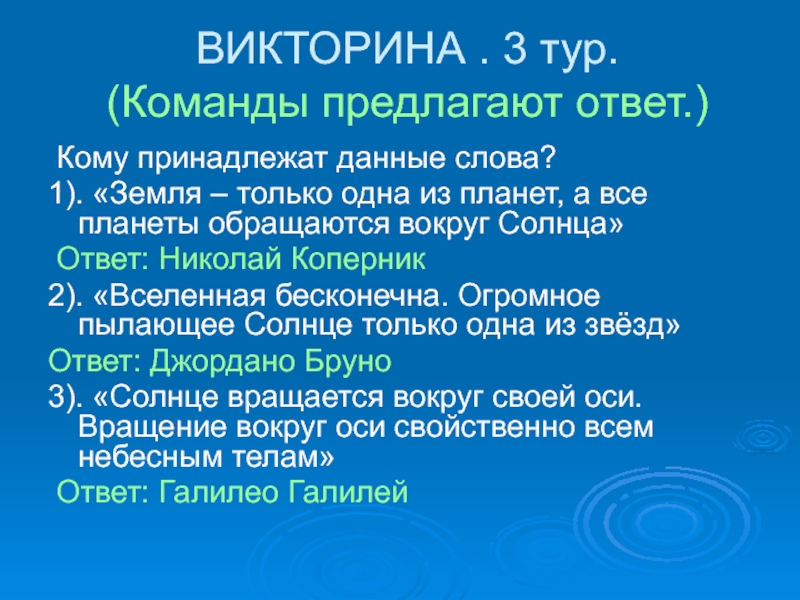 ВИКТОРИНА . 3 тур.
(Команды предлагают ответ.)

Кому принадлежат данные слова?

1). «Земля – только одна из планет, а все планеты обращаются вокруг Солнца»

Ответ: Николай Коперник

2). «Вселенная бесконечна. Огромное пылающее Солнце только одна из звёзд»

Ответ: Джордано Бруно

3). «Солнце вращается вокруг своей оси. Вращение вокруг оси свойственно всем небесным телам»

Ответ: Галилео Галилей